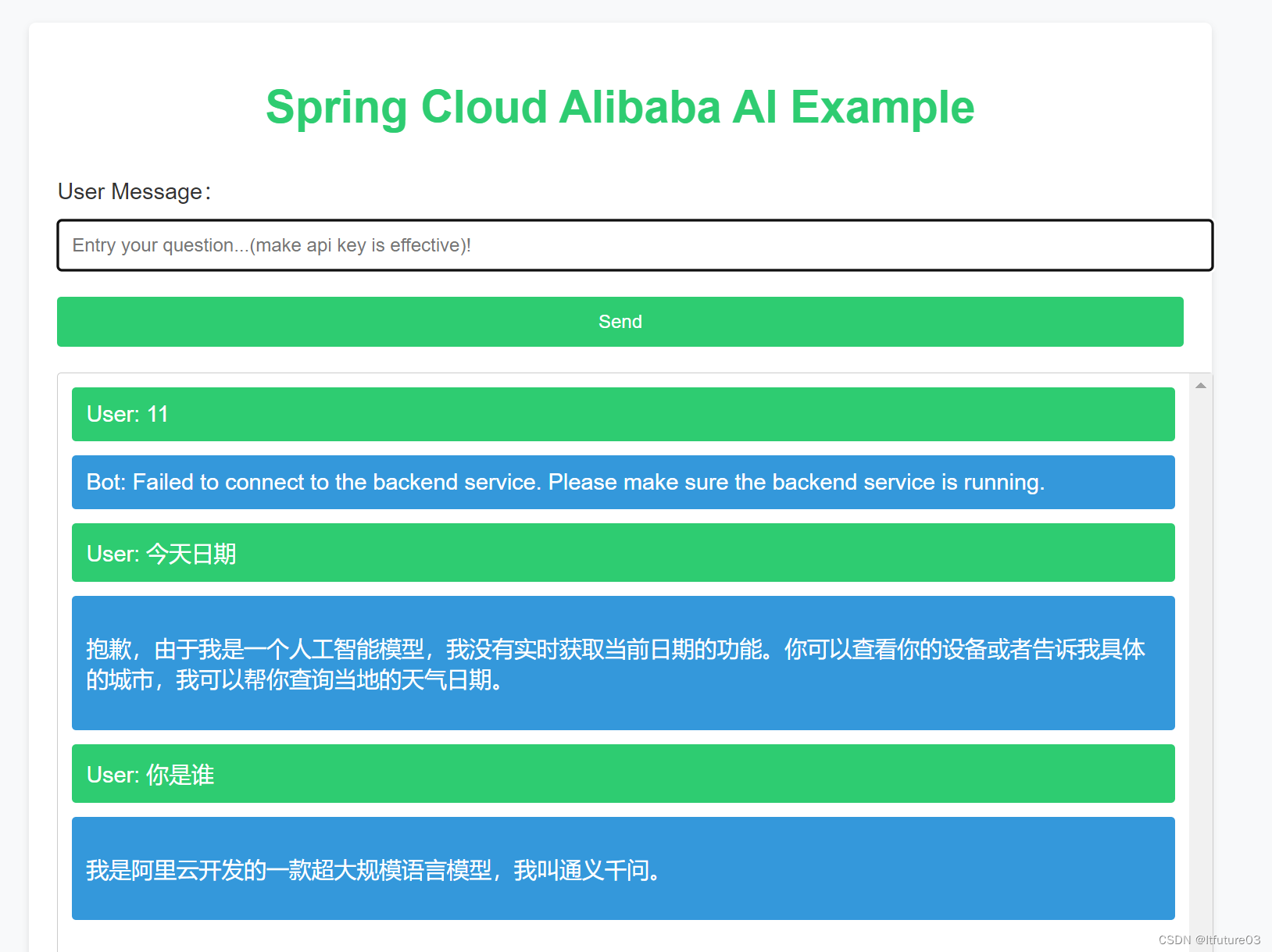 Spring Cloud Alibaba AI Example

User Message：

Entry your question...(make api key is effective)!

Send

User: 11

Bot: Failed to connect to the backend service. Please make sure the backend service is running.

User: 今天日期

抱歉，由于我是一个人工智能模型，我没有实时获取当前日期的功能。你可以查看你的设备或者告诉我具体的城市，我可以帮你查询当地的天气日期。

User: 你是谁

我是阿里云开发的一款超大规模语言模型，我叫通义千问。

CSDN @ltfuture03